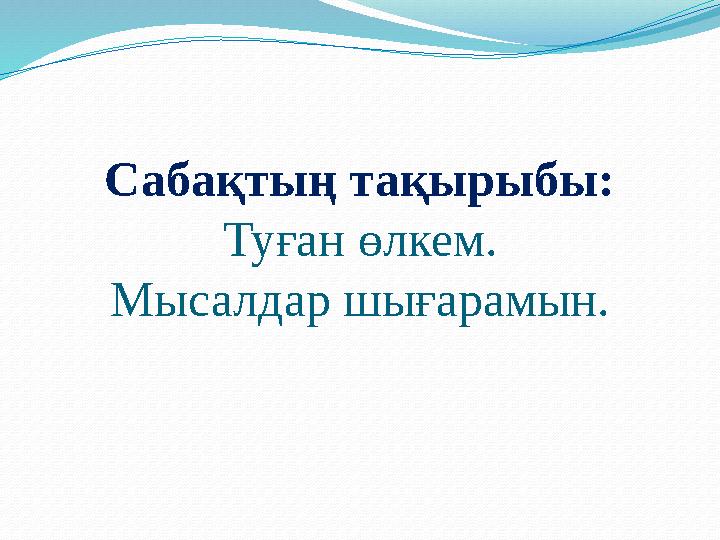 Сабақтың тақырыбы:
Туған өлкем.
Мысалдар шығарамын.